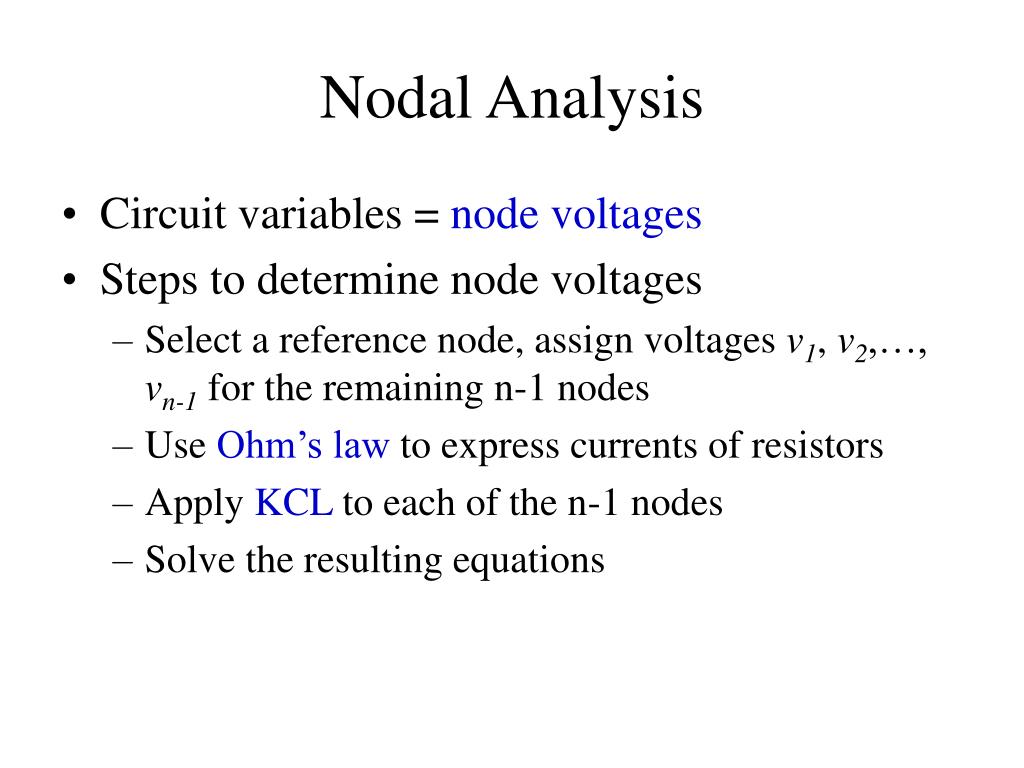 Nodal Analysis

• Circuit variables = node voltages
• Steps to determine node voltages
– Select a reference node, assign voltages $v_1$, $v_2$,…, $v_{n-1}$ for the remaining n-1 nodes
– Use Ohm’s law to express currents of resistors
– Apply KCL to each of the n-1 nodes
– Solve the resulting equations